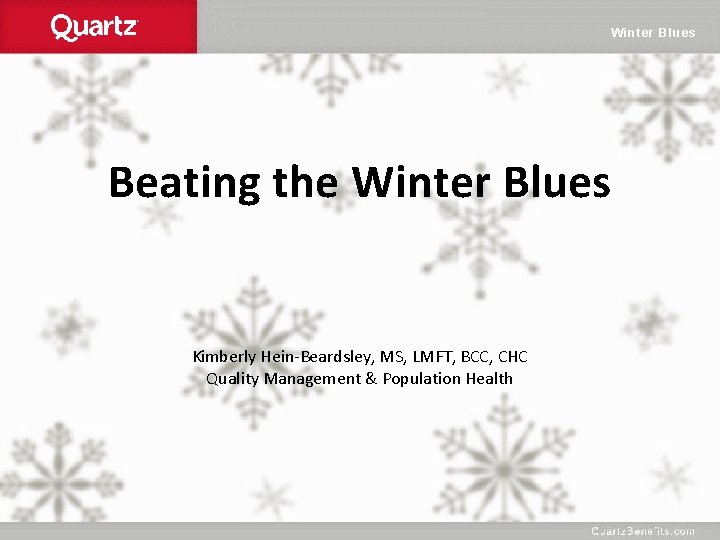 Quartz

Winter Blues

Beating the Winter Blues

Kimberly Hein-Beardsley, MS, LMFT, BCC, CHC
Quality Management & Population Health

QuartzBenefits.com